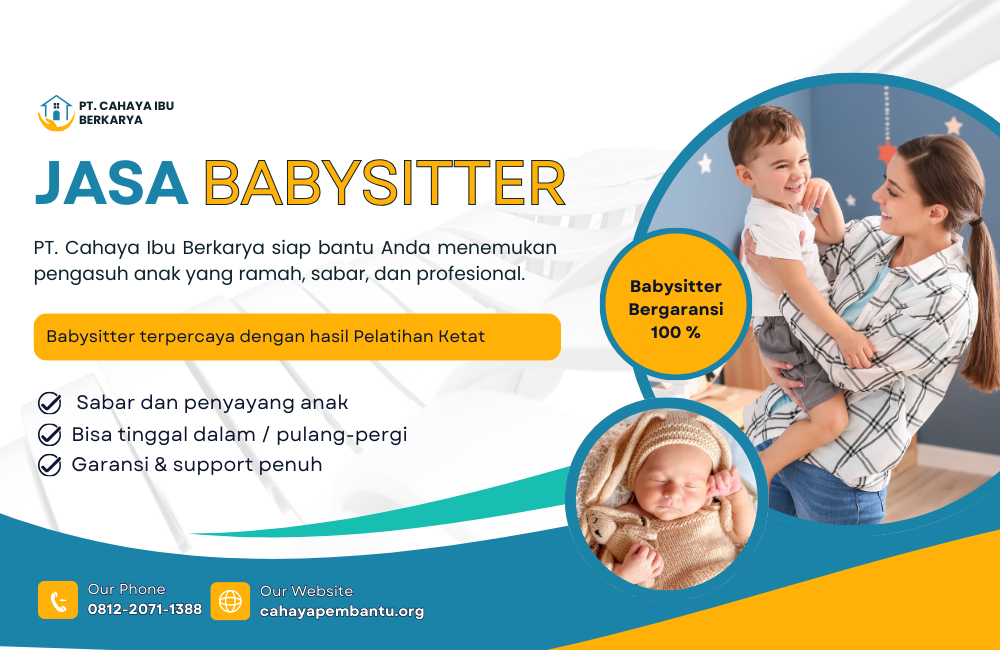 PT. CAHAYA IBU BERKARYA

JASA BABYSITTER

PT. Cahaya Ibu Berkarya siap bantu Anda menemukan pengasuh anak yang ramah, sabar, dan profesional.

Babysitter terpercaya dengan hasil Pelatihan Ketat

Sabar dan penyayang anak
Bisa tinggal dalam / pulang-pergi
Garansi & support penuh

Babysitter Bergaransi 100 %

Our Phone
0812-2071-1388

Our Website
cahayapembantu.org